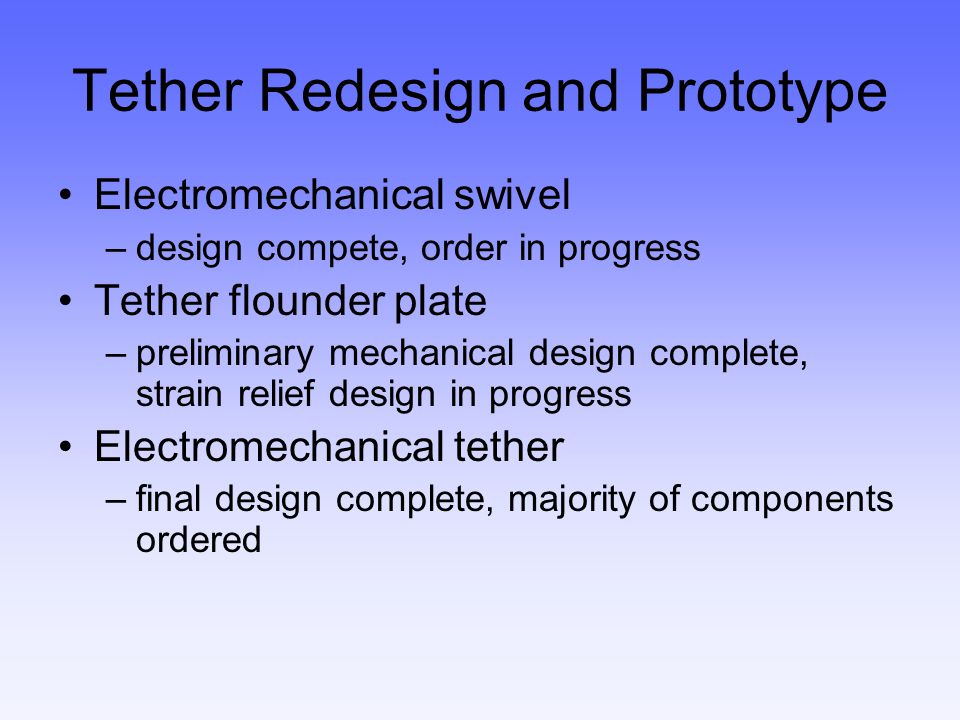 Tether Redesign and Prototype

• Electromechanical swivel
– design compete, order in progress
• Tether flounder plate
– preliminary mechanical design complete, strain relief design in progress
• Electromechanical tether
– final design complete, majority of components ordered